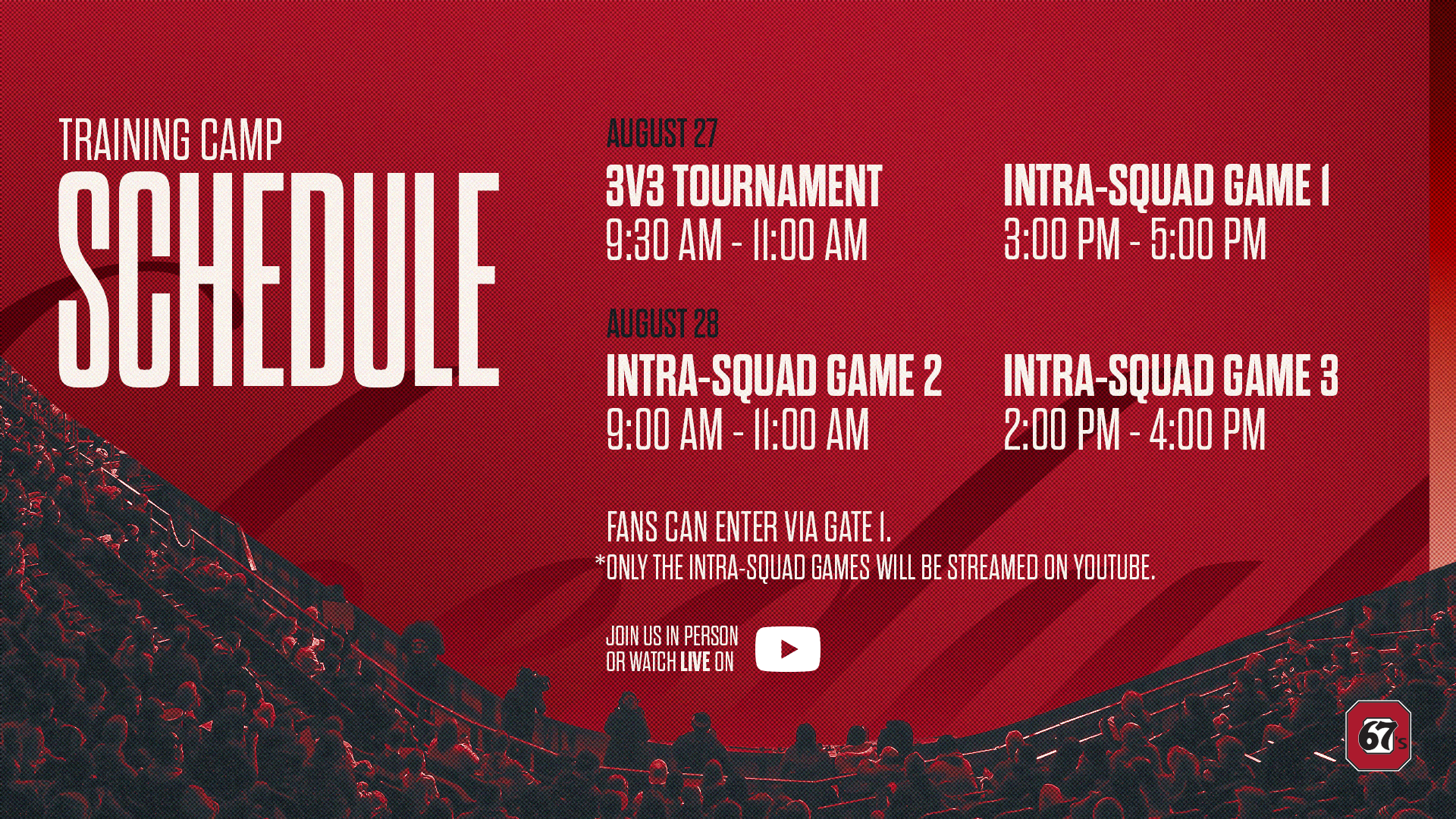 TRAINING CAMP
SCHEDULE

AUGUST 27
3V3 TOURNAMENT
9:30 AM - 11:00 AM

INTRA-SQUAD GAME 1
3:00 PM - 5:00 PM

AUGUST 28
INTRA-SQUAD GAME 2
9:00 AM - 11:00 AM

INTRA-SQUAD GAME 3
2:00 PM - 4:00 PM

FANS CAN ENTER VIA GATE 1.
*ONLY THE INTRA-SQUAD GAMES WILL BE STREAMED ON YOUTUBE.

JOIN US IN PERSON OR WATCH LIVE ON

67's